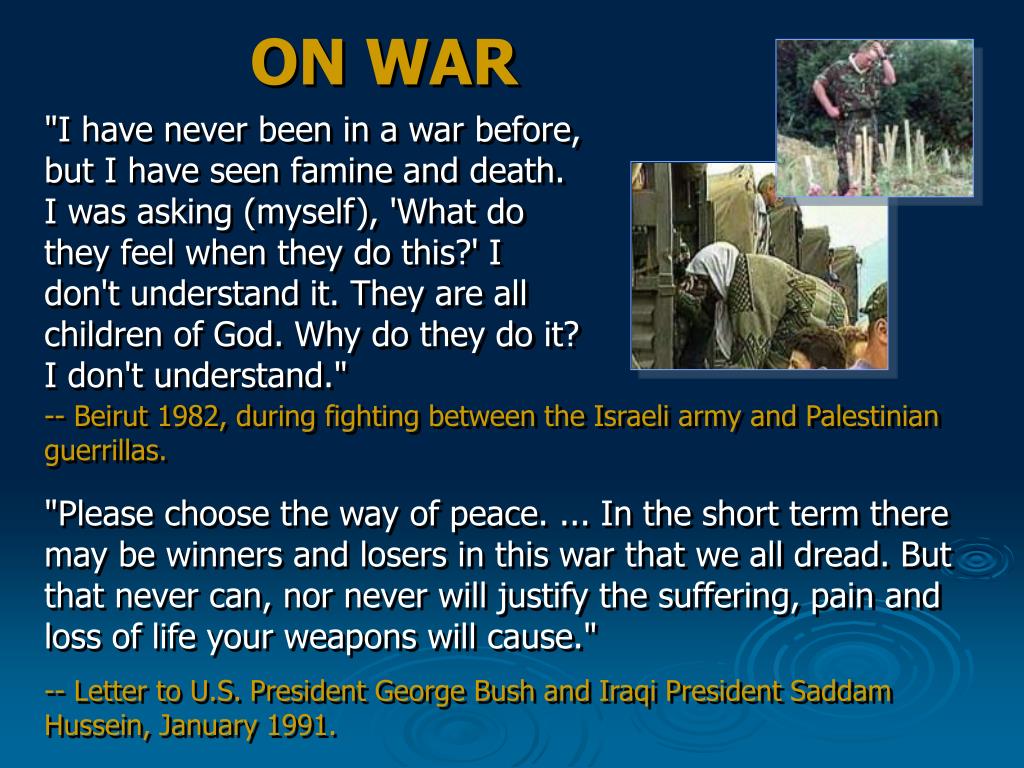 ON WAR

"I have never been in a war before, but I have seen famine and death. I was asking (myself), 'What do they feel when they do this?' I don't understand it. They are all children of God. Why do they do it? I don't understand."

-- Beirut 1982, during fighting between the Israeli army and Palestinian guerrillas.

"Please choose the way of peace. ... In the short term there may be winners and losers in this war that we all dread. But that never can, nor never will justify the suffering, pain and loss of life your weapons will cause."

-- Letter to U.S. President George Bush and Iraqi President Saddam Hussein, January 1991.